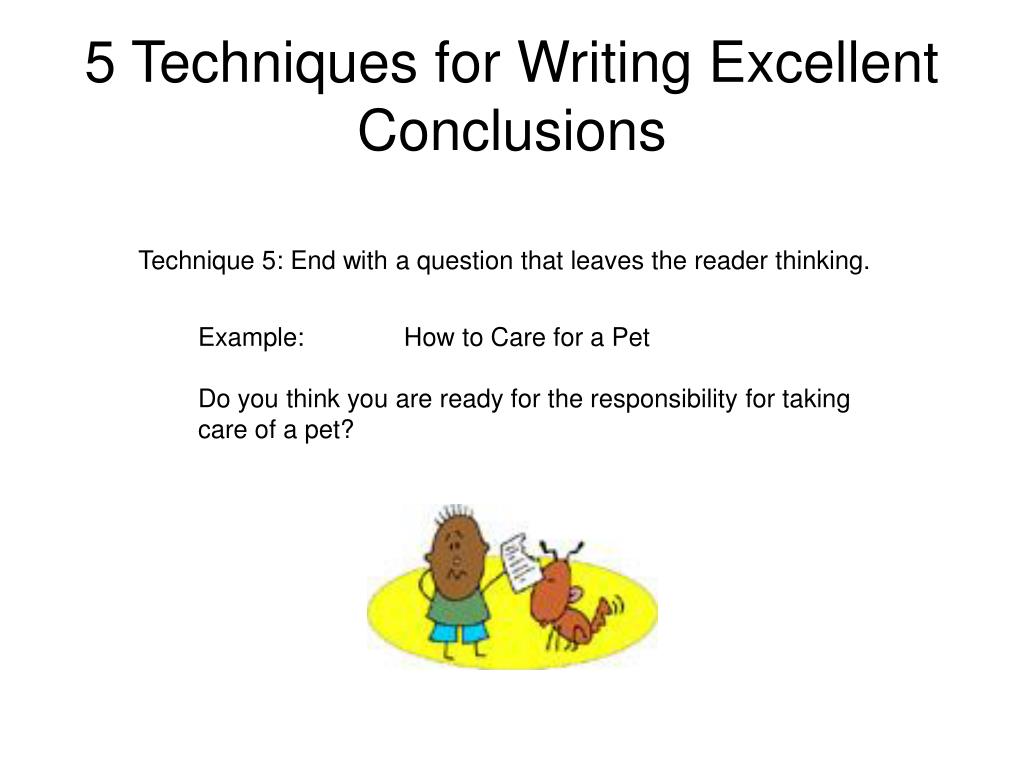 5 Techniques for Writing Excellent Conclusions

Technique 5: End with a question that leaves the reader thinking.

Example: How to Care for a Pet

Do you think you are ready for the responsibility for taking care of a pet?